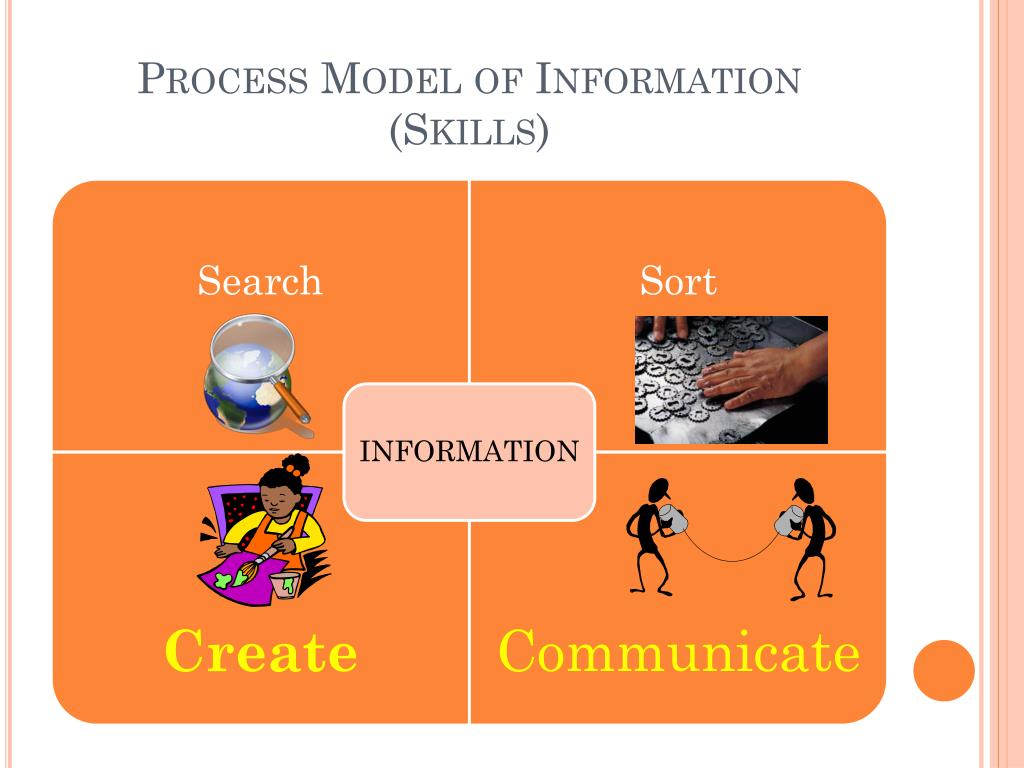 PROCESS MODEL OF INFORMATION (SKILLS)

Search

Sort

INFORMATION

Create

Communicate